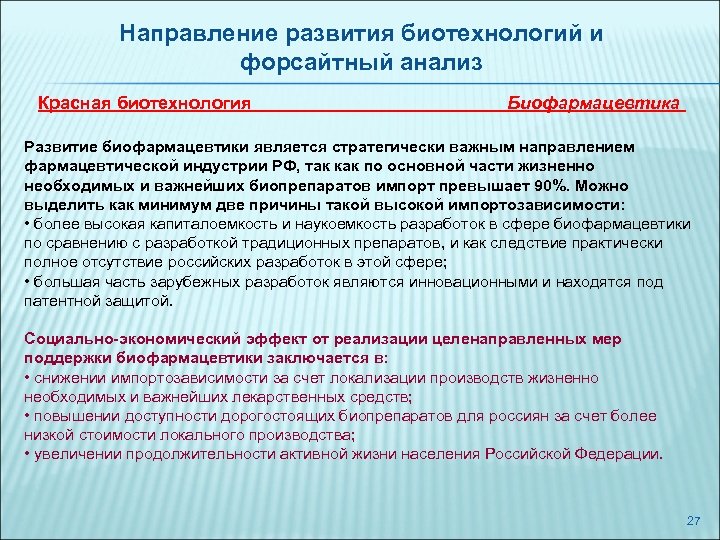 Направление развития биотехнологий и форсайтный анализ

Красная биотехнология Биофармацевтика

Развитие биофармацевтики является стратегически важным направлением фармацевтической индустрии РФ, так как по основной части жизненно необходимых и важнейших биопрепаратов импорт превышает 90%. Можно выделить как минимум две причины такой высокой импортозависимости:
• более высокая капиталоемкость и наукоемкость разработок в сфере биофармацевтики по сравнению с разработкой традиционных препаратов, и как следствие практически полное отсутствие российских разработок в этой сфере;
• большая часть зарубежных разработок являются инновационными и находятся под патентной защитой.

Социально-экономический эффект от реализации целенаправленных мер поддержки биофармацевтики заключается в:
• снижении импортозависимости за счет локализации производств жизненно необходимых и важнейших лекарственных средств;
• повышении доступности дорогостоящих биопрепаратов для россиян за счет более низкой стоимости локального производства;
• увеличении продолжительности активной жизни населения Российской Федерации.

27